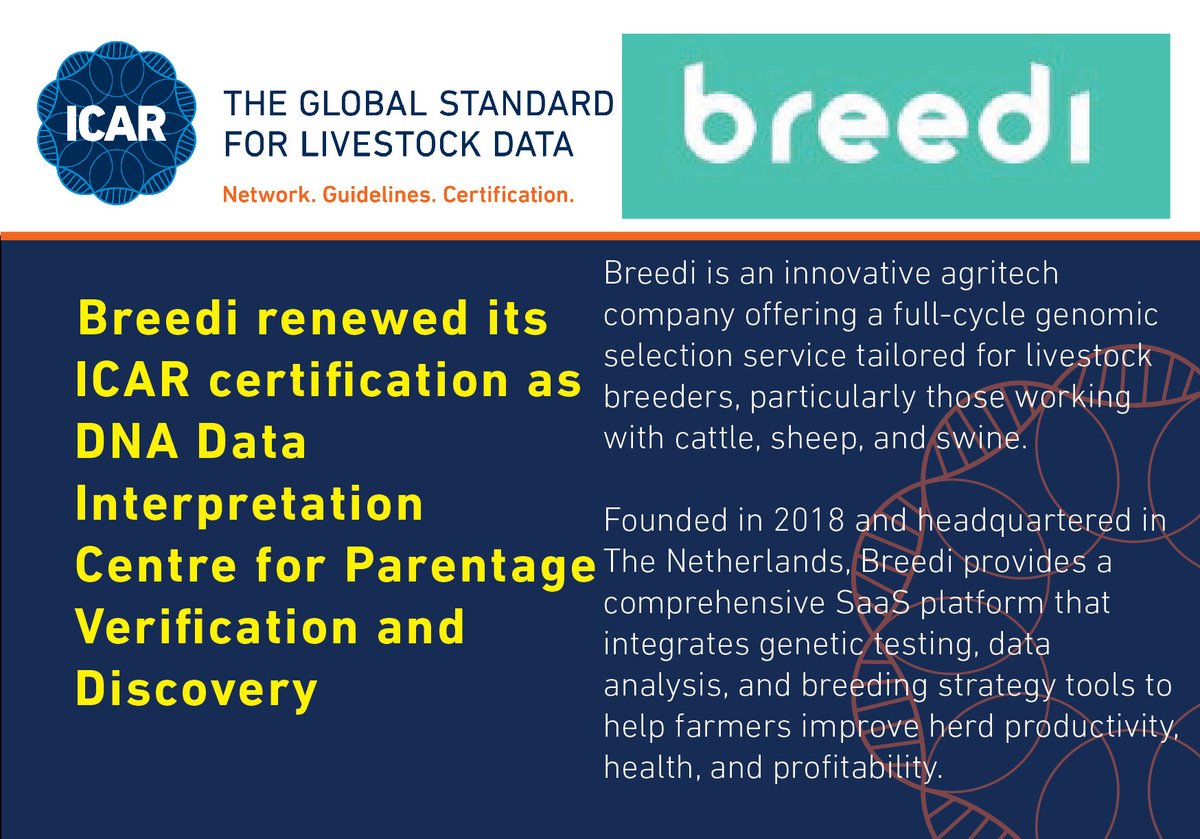 ICAR

THE GLOBAL STANDARD FOR LIVESTOCK DATA

Network. Guidelines. Certification.

breedi

Breedi renewed its ICAR certification as DNA Data Interpretation Centre for Parentage Verification and Discovery

Breedi is an innovative agritech company offering a full-cycle genomic selection service tailored for livestock breeders, particularly those working with cattle, sheep, and swine.

Founded in 2018 and headquartered in The Netherlands, Breedi provides a comprehensive SaaS platform that integrates genetic testing, data analysis, and breeding strategy tools to help farmers improve herd productivity, health, and profitability.